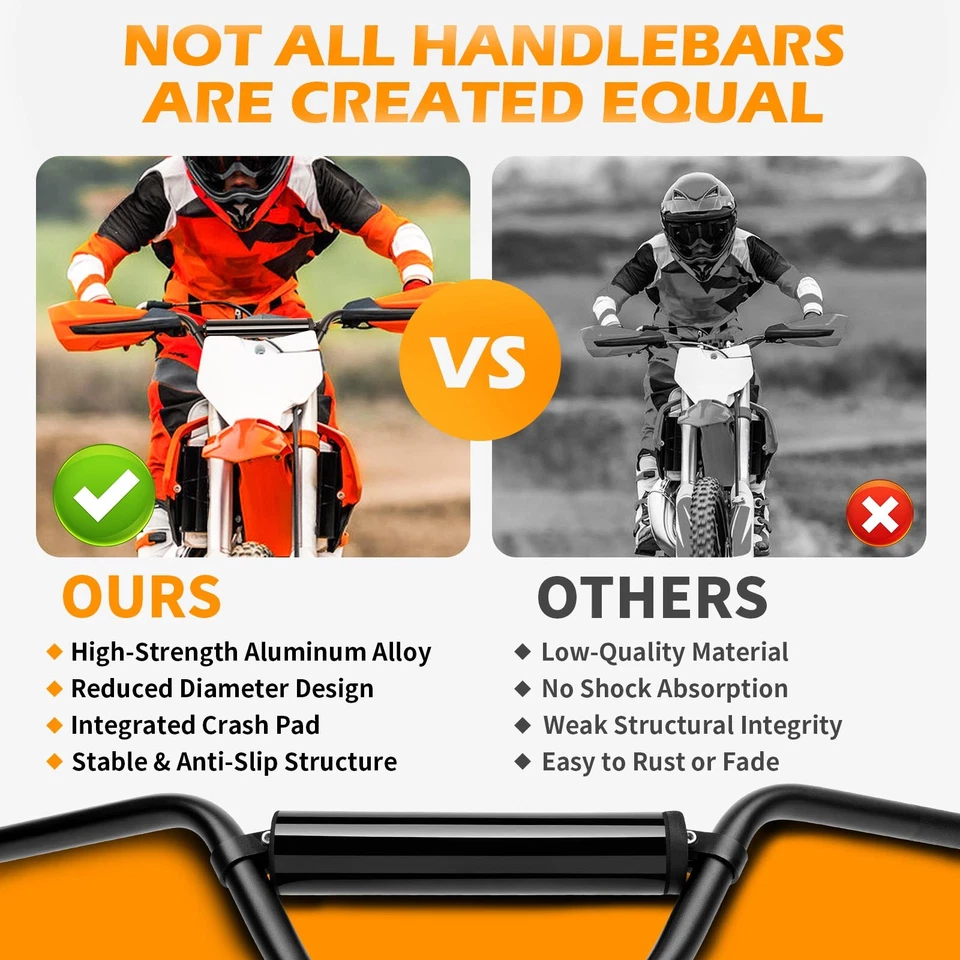 NOT ALL HANDLEBARS ARE CREATED EQUAL

VS

OURS

◆ High-Strength Aluminum Alloy
◆ Reduced Diameter Design
◆ Integrated Crash Pad
◆ Stable & Anti-Slip Structure

OTHERS

◆ Low-Quality Material
◆ No Shock Absorption
◆ Weak Structural Integrity
◆ Easy to Rust or Fade